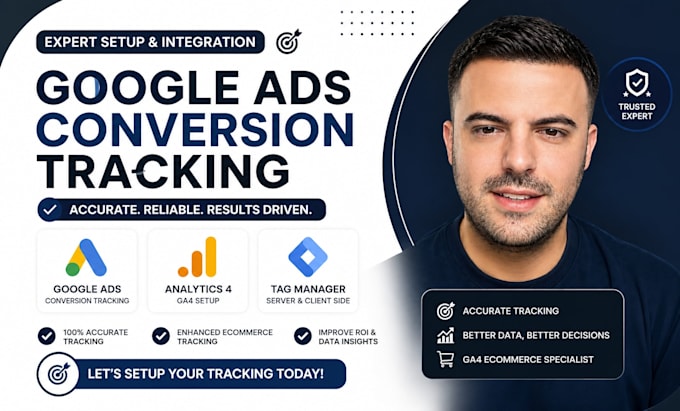 EXPERT SETUP & INTEGRATION

GOOGLE ADS CONVERSION TRACKING

ACCURATE. RELIABLE. RESULTS DRIVEN.

GOOGLE ADS
CONVERSION TRACKING

ANALYTICS 4
GA4 SETUP

TAG MANAGER
SERVER & CLIENT SIDE

100% ACCURATE TRACKING

ENHANCED ECOMMERCE TRACKING

IMPROVE ROI & DATA INSIGHTS

LET'S SETUP YOUR TRACKING TODAY!

TRUSTED EXPERT

ACCURATE TRACKING

BETTER DATA, BETTER DECISIONS

GA4 ECOMMERCE SPECIALIST